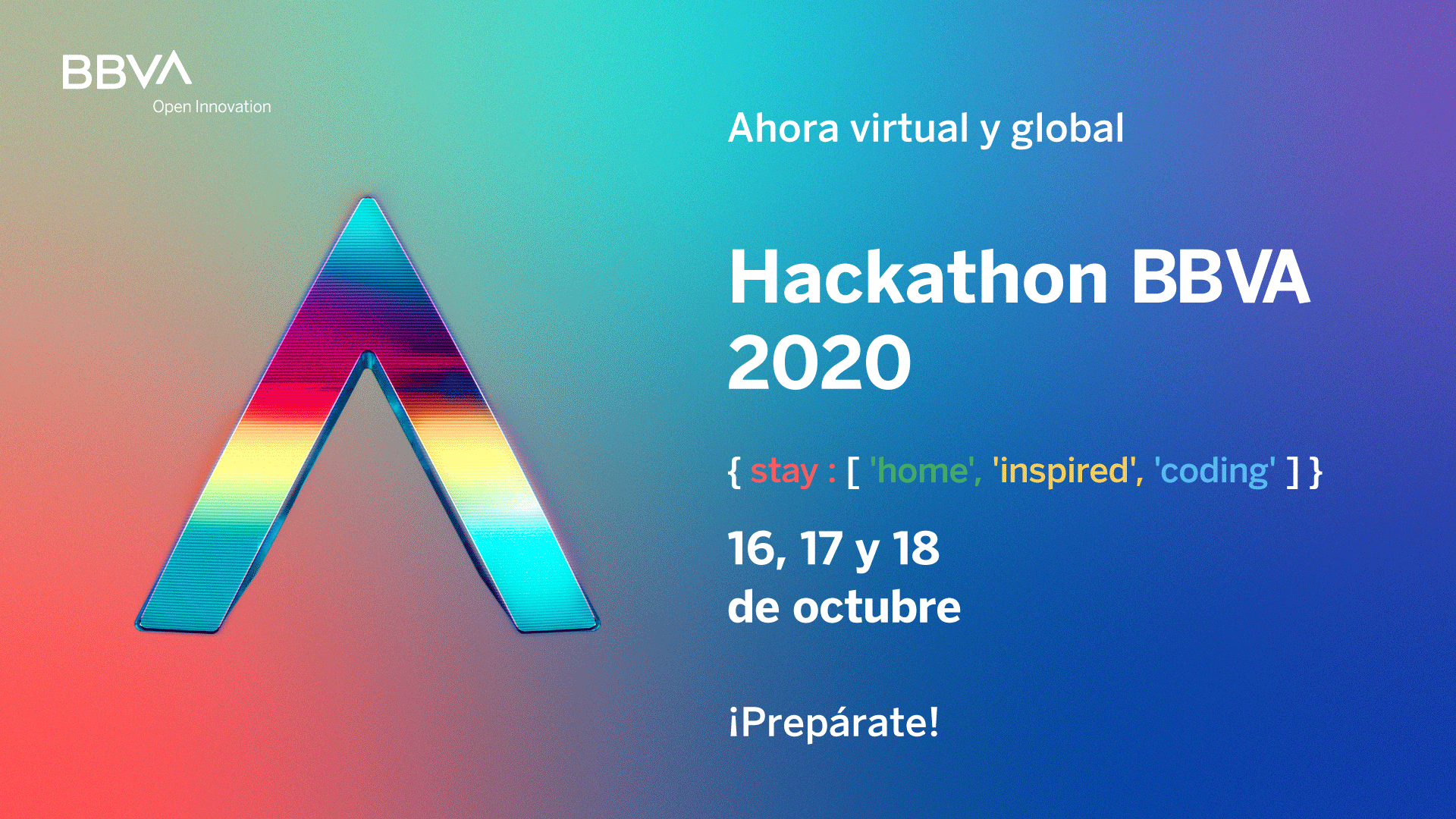 BBVA
Open Innovation

Ahora virtual y global

Hackathon BBVA 2020

{ stay : [ 'home', 'inspired', 'coding' ] }

16, 17 y 18 de octubre

¡Prepárate!